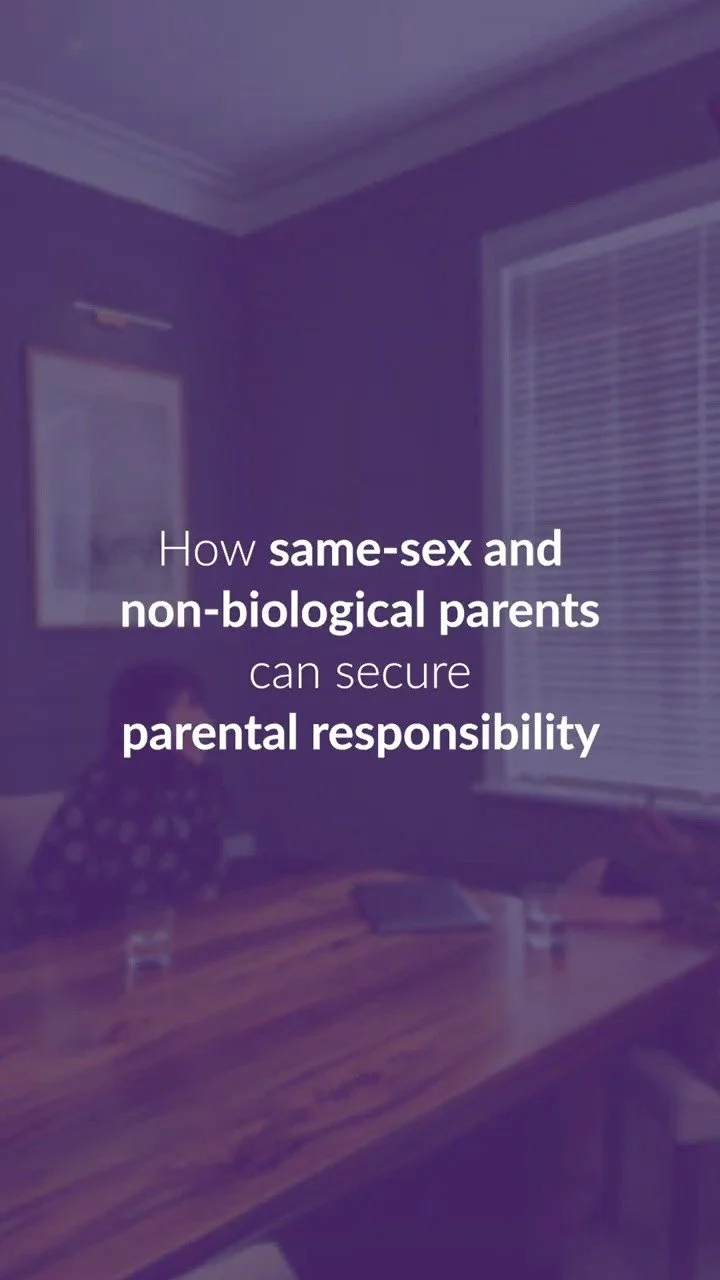 How same-sex and non-biological parents can secure parental responsibility